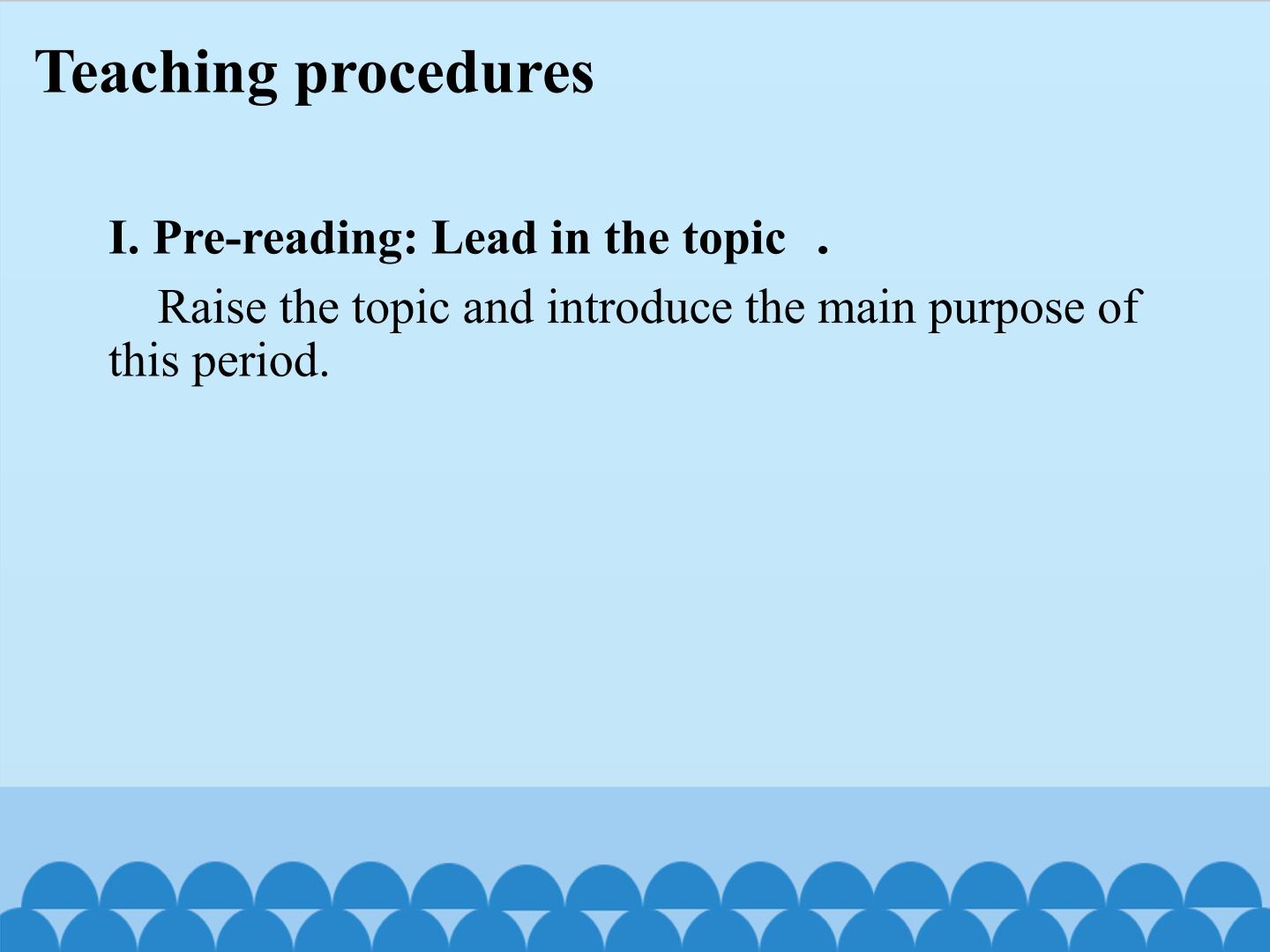 Teaching procedures

I. Pre-reading: Lead in the topic .

Raise the topic and introduce the main purpose of this period.